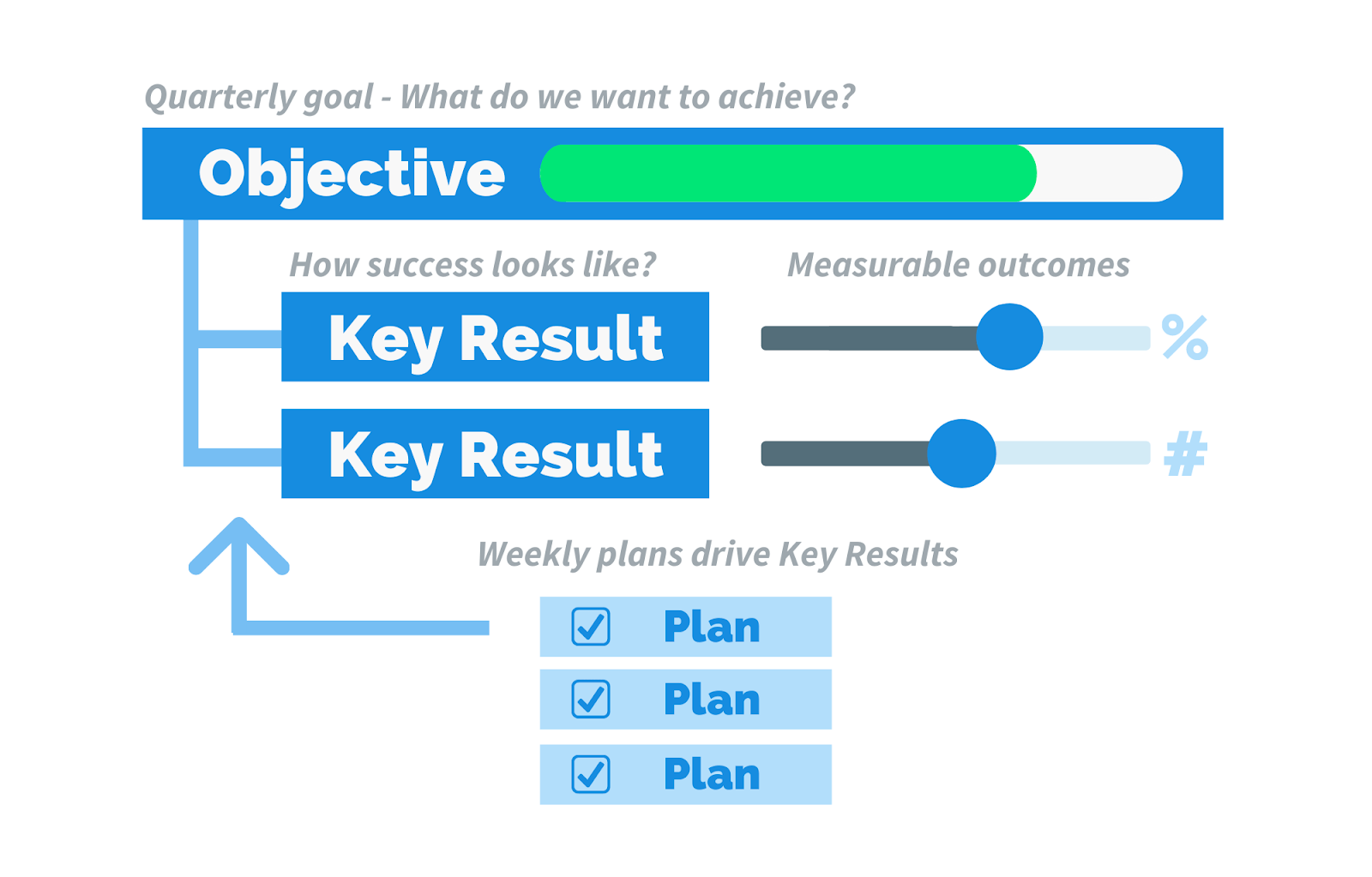 Quarterly goal - What do we want to achieve?

Objective

How success looks like?

Measurable outcomes

Key Result

%

Key Result

#

Weekly plans drive Key Results

Plan

Plan

Plan